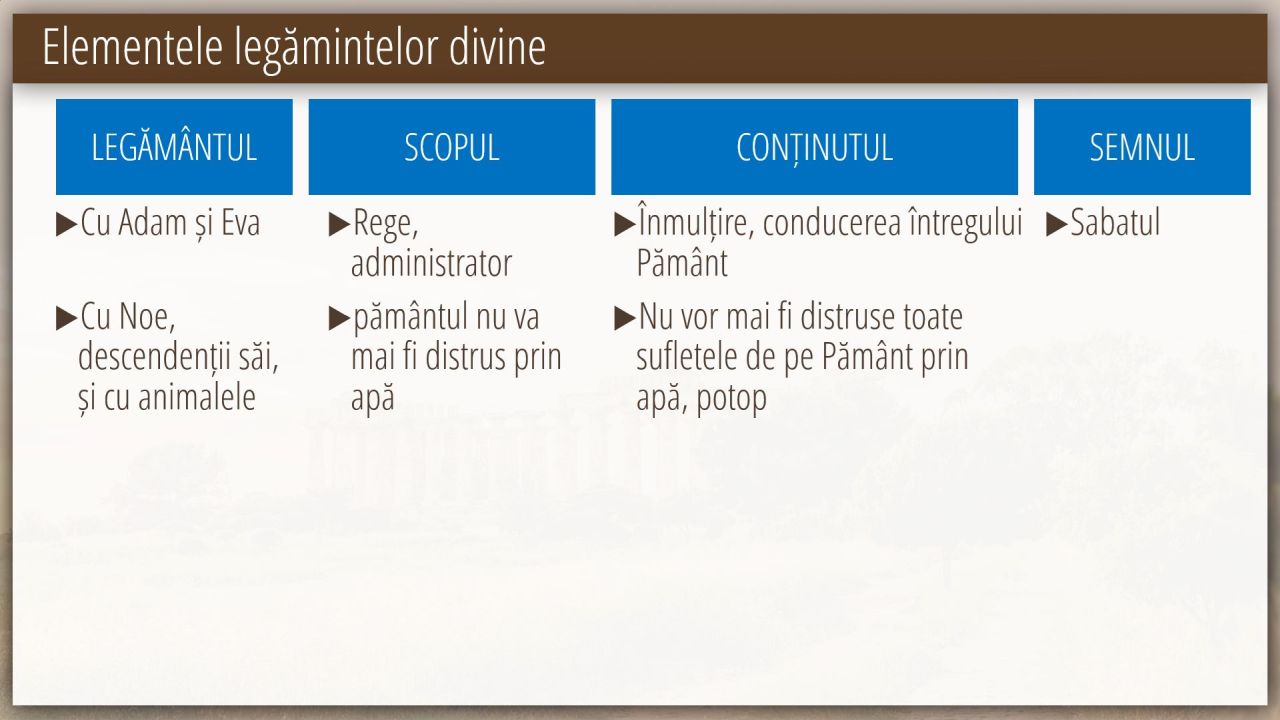 Elementele legămintelor divine

| LEGĂMÂNTUL | SCOPUL | CONȚINUTUL | SEMNUL |
|---|---|---|---|
| ▶Cu Adam și Eva | ▶Rege, administrator | ▶Înmulțire, conducerea întregului Pământ | ▶Sabatul |
| ▶Cu Noe, descendenții săi, și cu animalele | ▶pământul nu va mai fi distrus prin apă | ▶Nu vor mai fi distruse toate sufletele de pe Pământ prin apă, potop | |